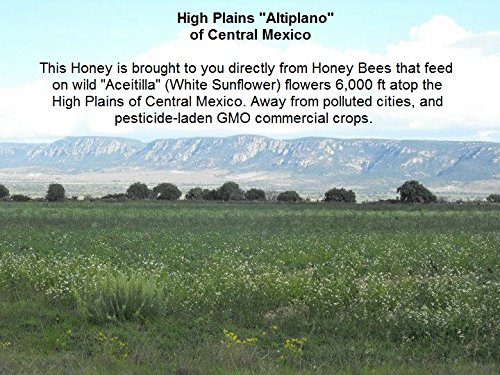 High Plains "Altiplano"
of Central Mexico

This Honey is brought to you directly from Honey Bees that feed on wild "Aceitilla" (White Sunflower) flowers 6,000 ft atop the High Plains of Central Mexico. Away from polluted cities, and pesticide-laden GMO commercial crops.